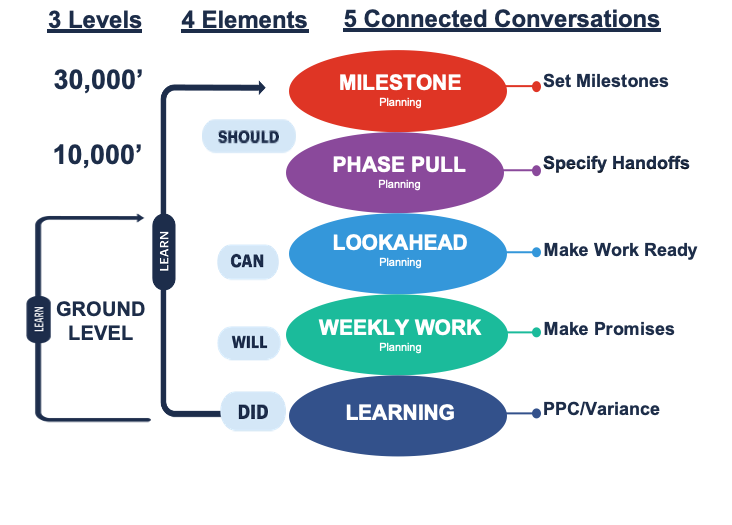 3 Levels 4 Elements 5 Connected Conversations

30,000’

10,000’

GROUND LEVEL

LEARN

LEARN

SHOULD

CAN

WILL

DID

MILESTONE
Planning

PHASE PULL
Planning

LOOKAHEAD
Planning

WEEKLY WORK
Planning

LEARNING

Set Milestones

Specify Handoffs

Make Work Ready

Make Promises

PPC/Variance